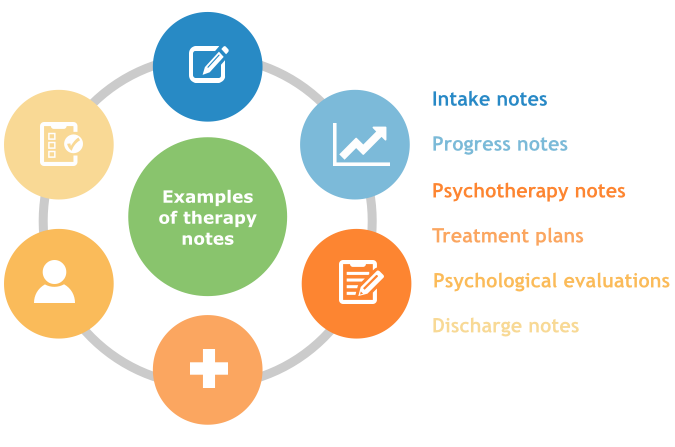 Examples of therapy notes

Intake notes

Progress notes

Psychotherapy notes

Treatment plans

Psychological evaluations

Discharge notes